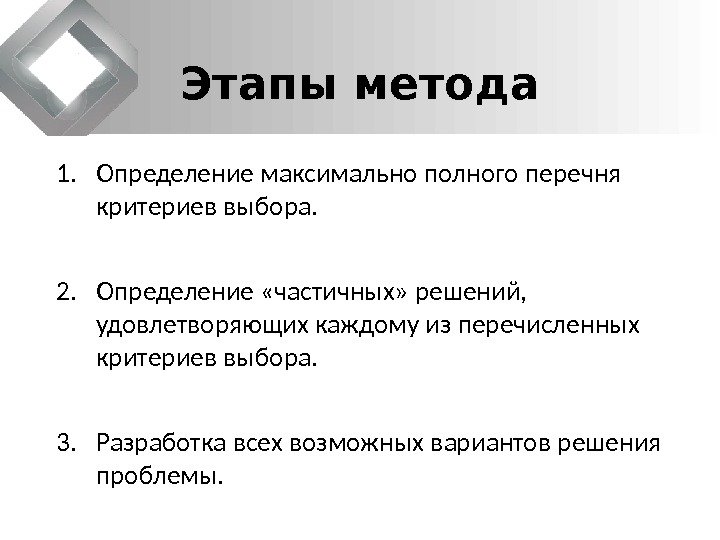 Этапы метода

1. Определение максимально полного перечня критериев выбора.

2. Определение «частичных» решений, удовлетворяющих каждому из перечисленных критериев выбора.

3. Разработка всех возможных вариантов решения проблемы.